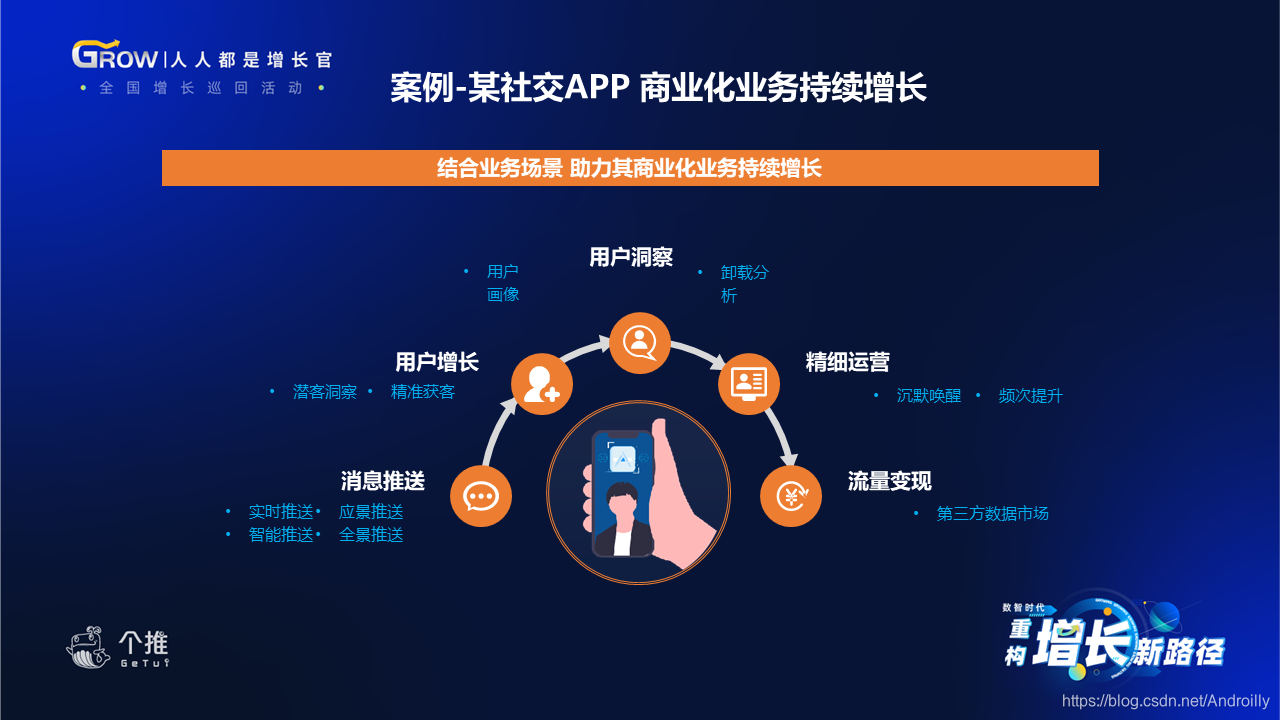 GROW | 人人都是增长官
• 全国增长巡回活动 •

案例-某社交APP 商业化业务持续增长

结合业务场景 助力其商业化业务持续增长

用户洞察
• 用户画像
• 卸载分析

用户增长
• 潜客洞察 • 精准获客

精细运营
• 沉默唤醒 • 频次提升

消息推送
• 实时推送 • 应景推送
• 智能推送 • 全景推送

流量变现
• 第三方数据市场

个推
GeTui

数智时代
重构增长新路径

https://blog.csdn.net/Androilly